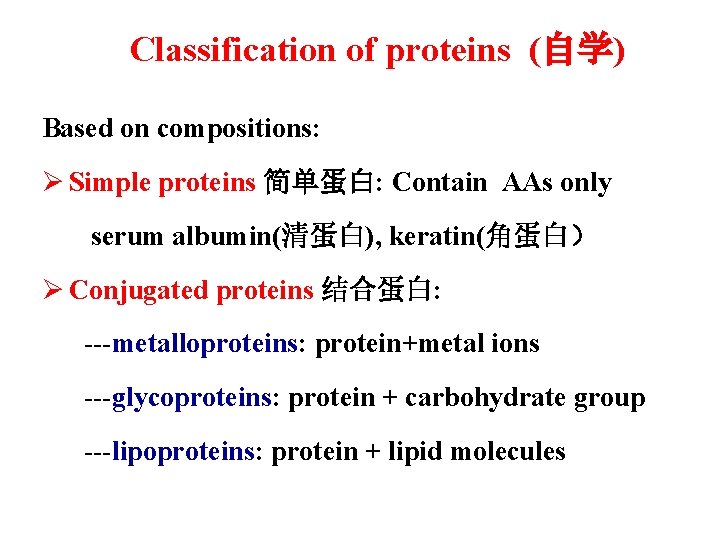 Classification of proteins (自学)

Based on compositions:

➢ Simple proteins 简单蛋白: Contain AAs only

serum albumin(清蛋白), keratin(角蛋白）

➢ Conjugated proteins 结合蛋白:

---metalloproteins: protein+metal ions

---glycoproteins: protein + carbohydrate group

---lipoproteins: protein + lipid molecules